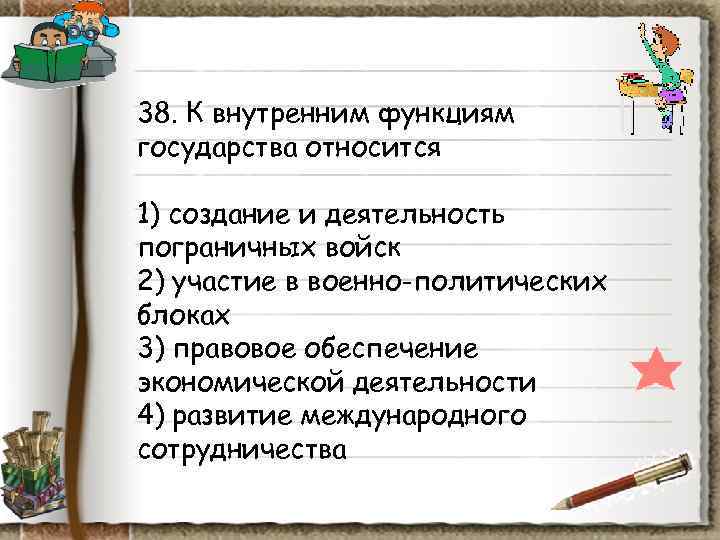 38. К внутренним функциям государства относится

1) создание и деятельность пограничных войск
2) участие в военно-политических блоках
3) правовое обеспечение экономической деятельности
4) развитие международного сотрудничества